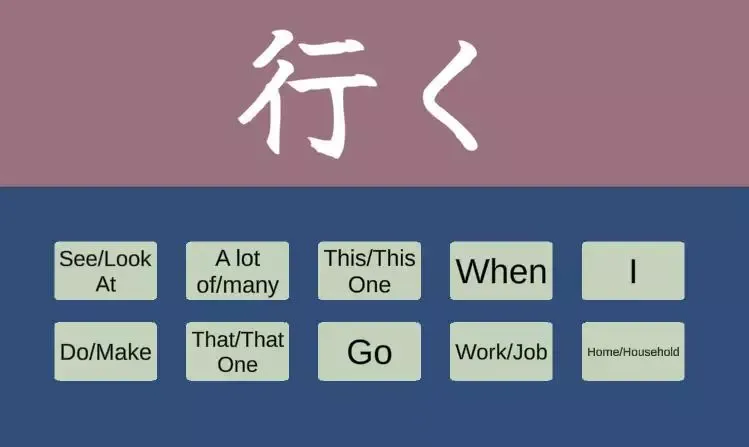 行く

See/Look At

A lot of/many

This/This One

When

I

Do/Make

That/That One

Go

Work/Job

Home/Household